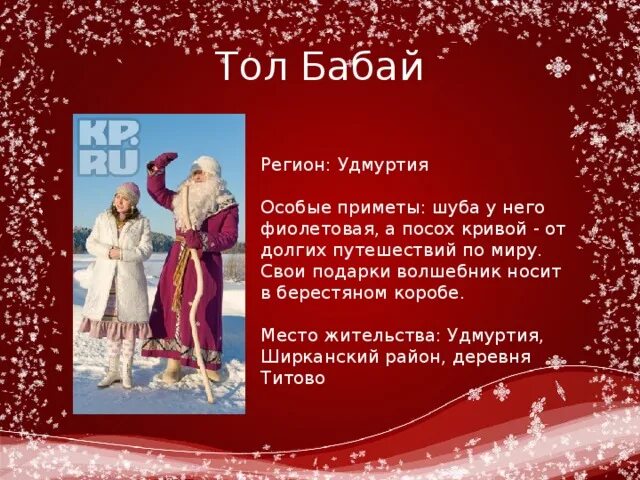 Тол Бабай

KP.RU

Регион: Удмуртия

Особые приметы: шуба у него фиолетовая, а посох кривой - от долгих путешествий по миру. Свои подарки волшебник носит в берестяном коробе.

Место жительства: Удмуртия, Ширканский район, деревня Титово